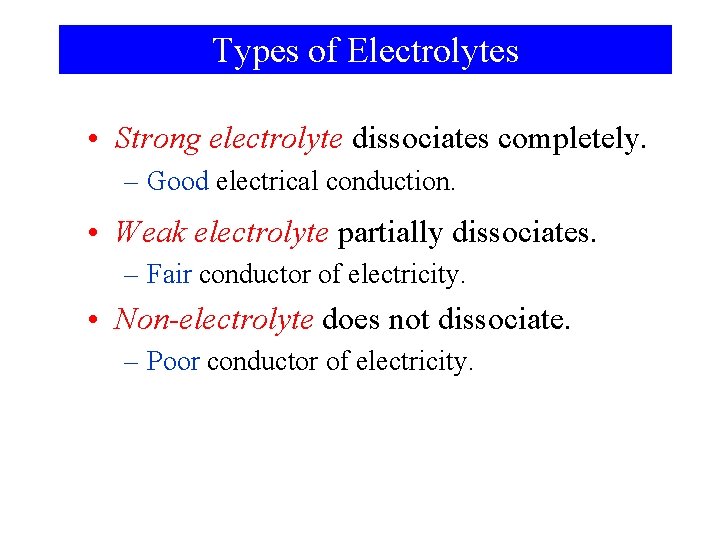 Types of Electrolytes

• Strong electrolyte dissociates completely.
– Good electrical conduction.

• Weak electrolyte partially dissociates.
– Fair conductor of electricity.

• Non-electrolyte does not dissociate.
– Poor conductor of electricity.